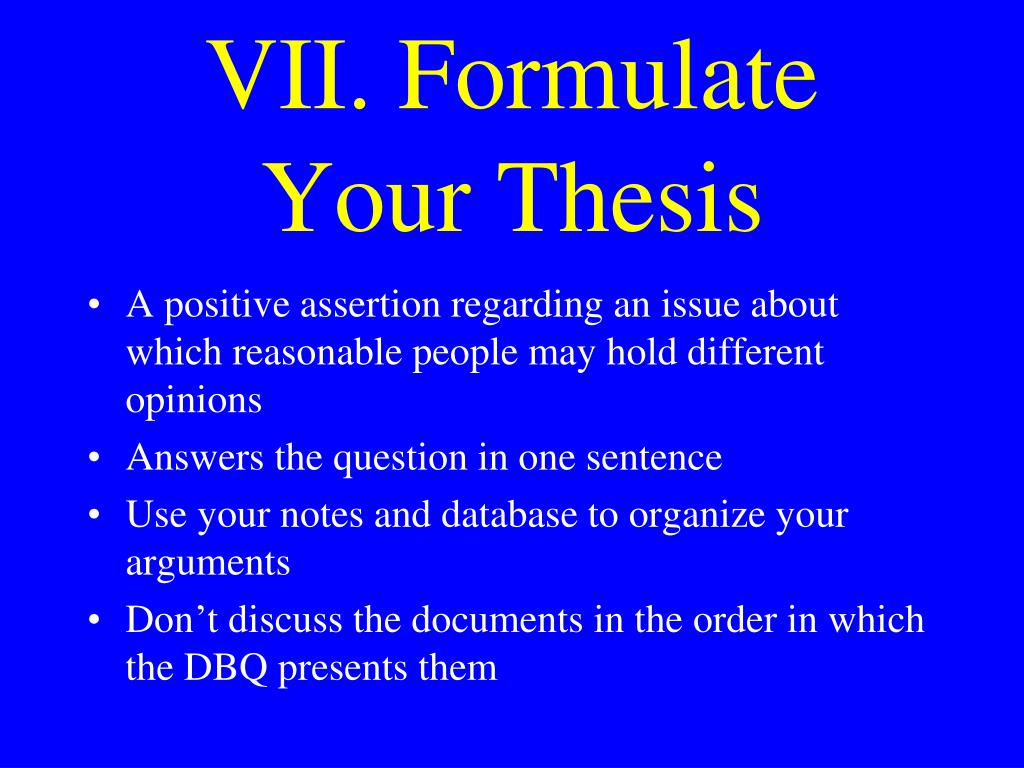 VII. Formulate Your Thesis

• A positive assertion regarding an issue about which reasonable people may hold different opinions
• Answers the question in one sentence
• Use your notes and database to organize your arguments
• Don’t discuss the documents in the order in which the DBQ presents them